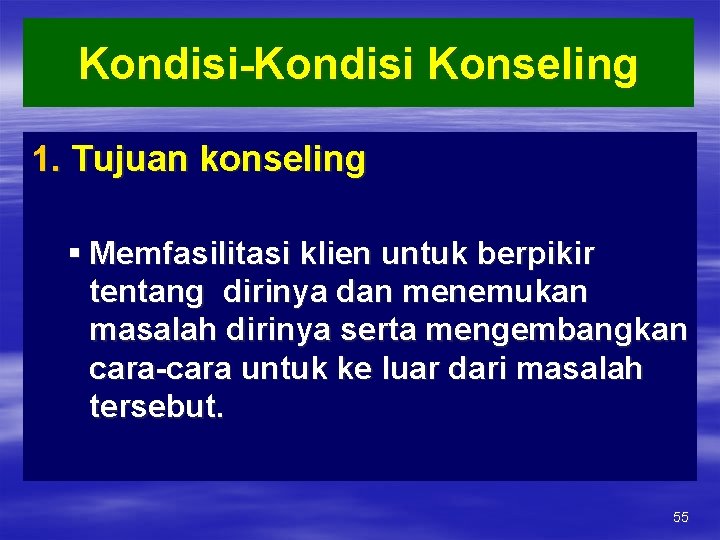 Kondisi-Kondisi Konseling

1. Tujuan konseling

▪ Memfasilitasi klien untuk berpikir tentang dirinya dan menemukan masalah dirinya serta mengembangkan cara-cara untuk ke luar dari masalah tersebut.

55